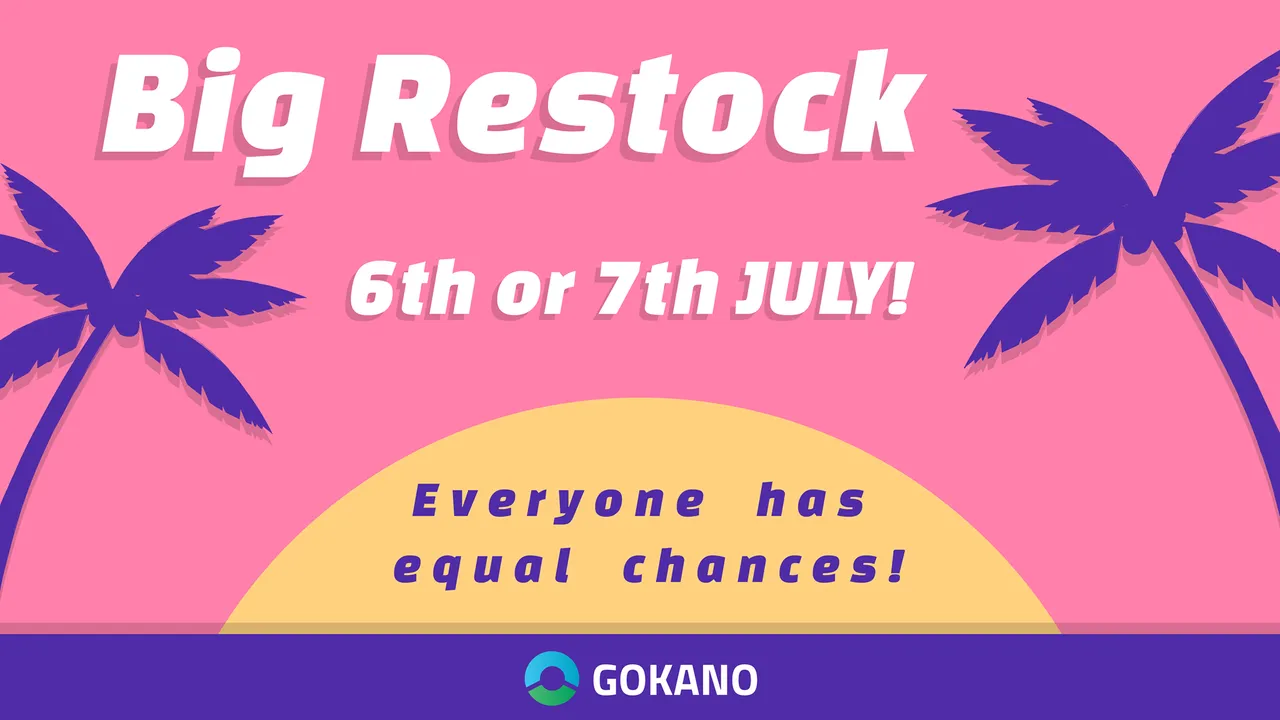 Big Restock

6th or 7th JULY!

Everyone has equal chances!

GOKANO